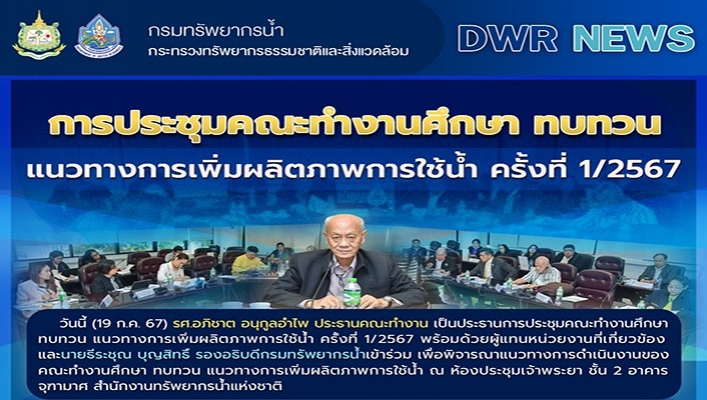 กรมทรัพยากรน้ำ
กระทรวงทรัพยากรธรรมชาติและสิ่งแวดล้อม

DWR NEWS

การประชุมคณะทำงานศึกษา ทบทวน
แนวทางการเพิ่มผลิตภาพการใช้น้ำ ครั้งที่ 1/2567

วันนี้ (19 ก.ค. 67) รศ.อภิชาต อนุกูลอำไพ ประธานคณะทำงาน เป็นประธานการประชุมคณะทำงานศึกษา ทบทวน แนวทางการเพิ่มผลิตภาพการใช้น้ำ ครั้งที่ 1/2567 พร้อมด้วยผู้แทนหน่วยงานที่เกี่ยวข้อง และนายธีระชุณ บุญสิทธิ์ รองอธิบดีกรมทรัพยากรน้ำเข้าร่วม เพื่อพิจารณาแนวทางการดำเนินงานของคณะทำงานศึกษา ทบทวน แนวทางการเพิ่มผลิตภาพการใช้น้ำ ณ ห้องประชุมเจ้าพระยา ชั้น 2 อาคารจุฑามาศ สำนักงานทรัพยากรน้ำแห่งชาติ